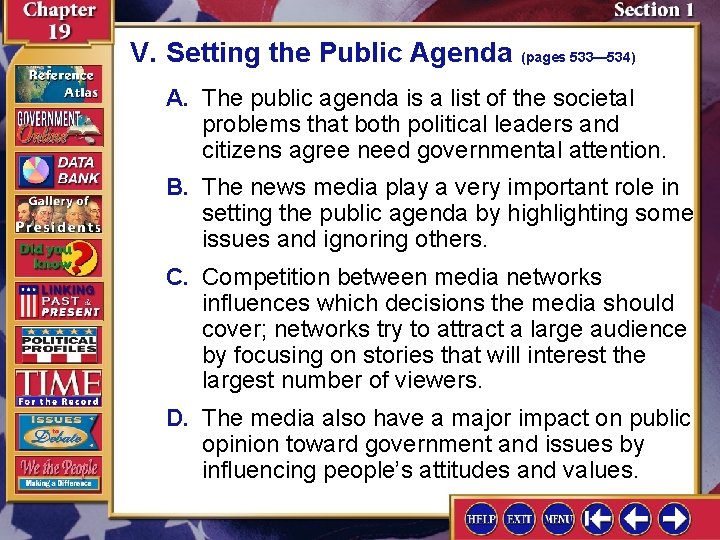 Chapter 19

Section 1

Reference Atlas

GOVERNMENT Online

DATA BANK

Gallery of Presidents

Did you know?

LINKING PAST & PRESENT

POLITICAL PROFILES

TIME For the Record

ISSUES to Debate

We the People Making a Difference

V. Setting the Public Agenda (pages 533—534)

A. The public agenda is a list of the societal problems that both political leaders and citizens agree need governmental attention.

B. The news media play a very important role in setting the public agenda by highlighting some issues and ignoring others.

C. Competition between media networks influences which decisions the media should cover; networks try to attract a large audience by focusing on stories that will interest the largest number of viewers.

D. The media also have a major impact on public opinion toward government and issues by influencing people's attitudes and values.

HELP EXIT MENU